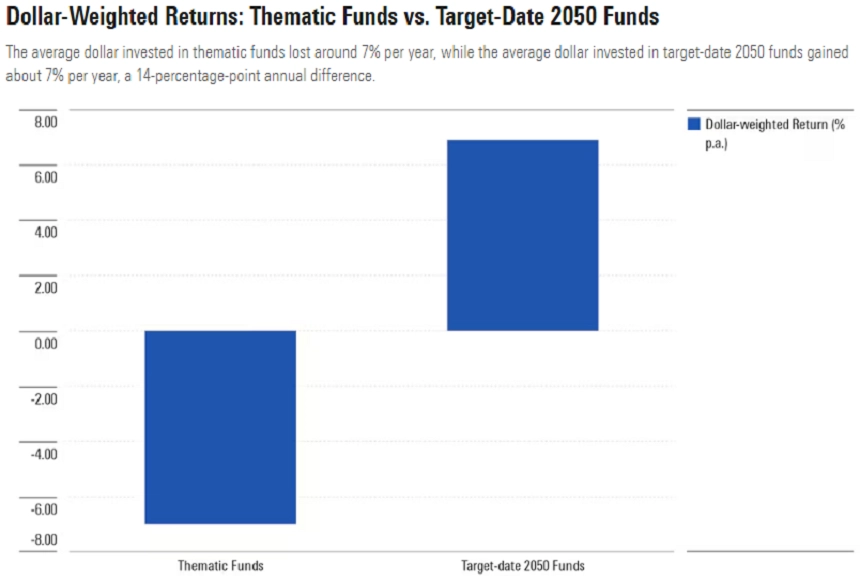 Dollar-Weighted Returns: Thematic Funds vs. Target-Date 2050 Funds

The average dollar invested in thematic funds lost around 7% per year, while the average dollar invested in target-date 2050 funds gained about 7% per year, a 14-percentage-point annual difference.

8.00
6.00
4.00
2.00
0.00
-2.00
-4.00
-6.00
-8.00

Thematic Funds
Target-date 2050 Funds

Dollar-weighted Return (% p.a.)